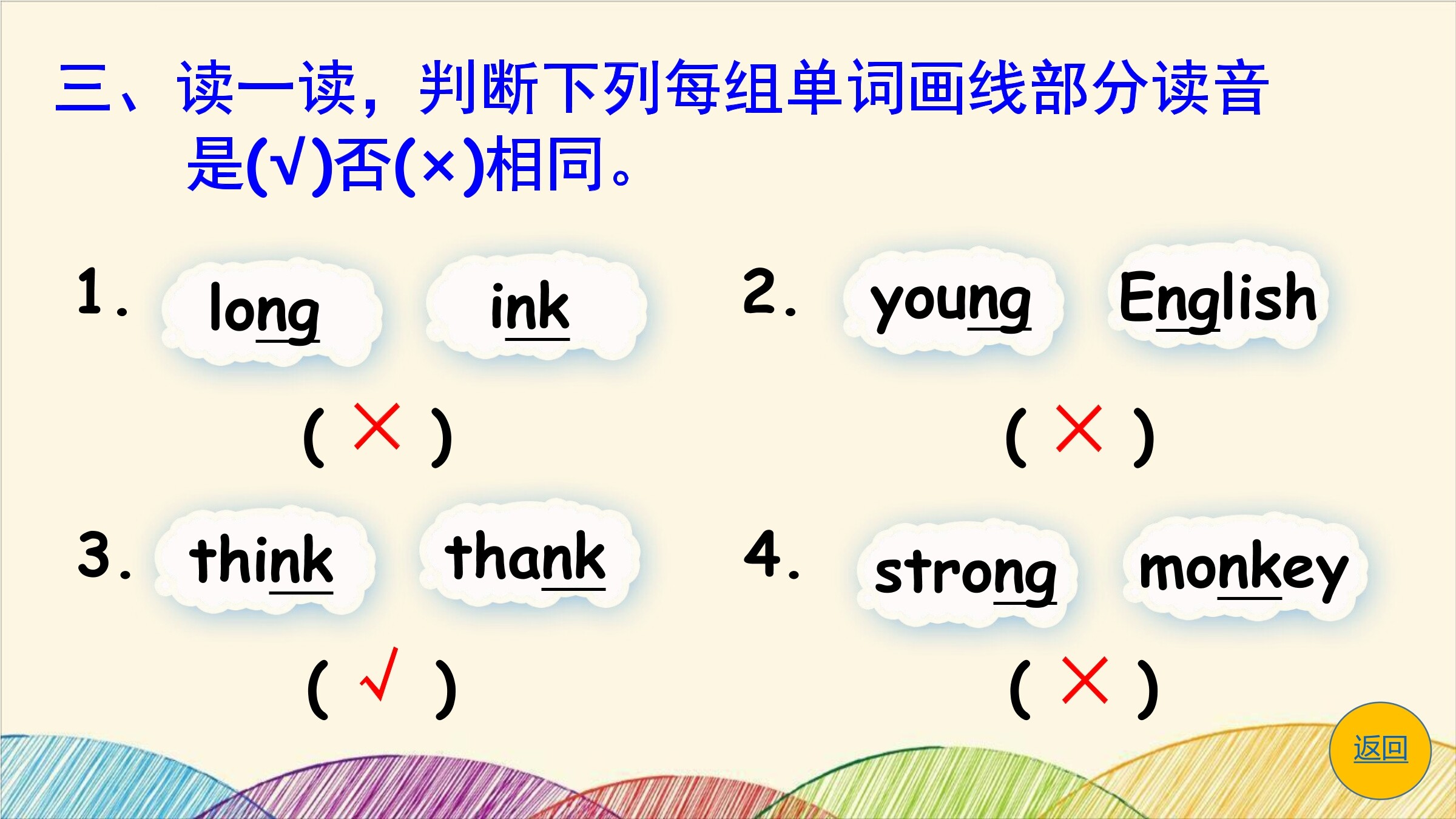 三、读一读，判断下列每组单词画线部分读音是(√)否(×)相同。

1. long ink
( × )

2. young English
( × )

3. think thank
( √ )

4. strong monkey
( × )

返回